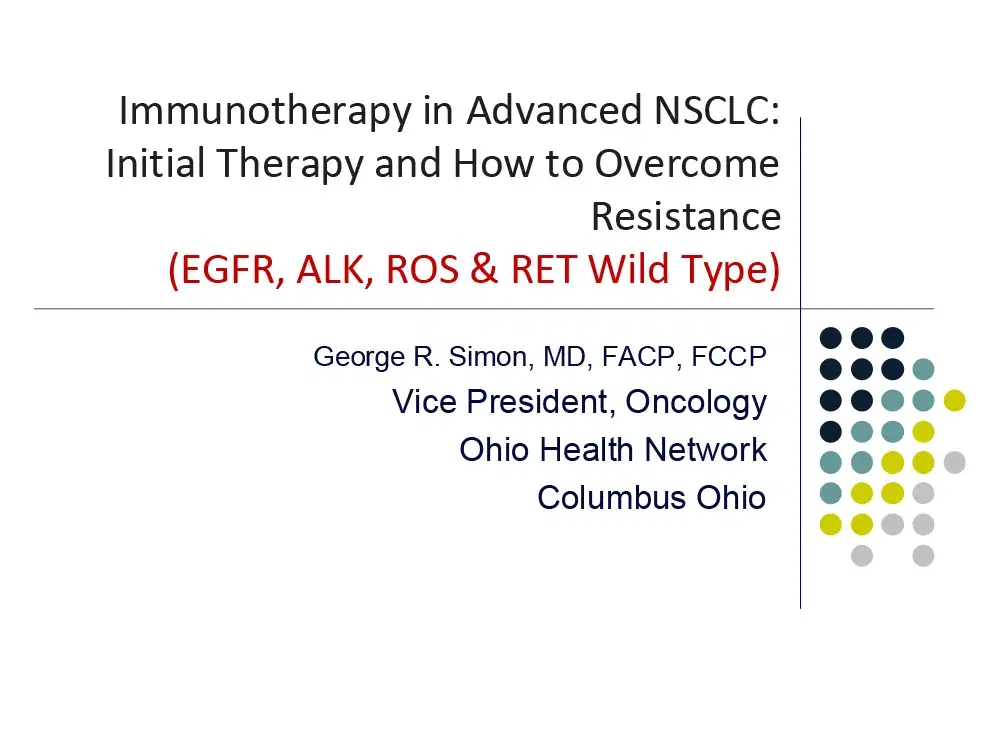 Immunotherapy in Advanced NSCLC: Initial Therapy and How to Overcome Resistance
(EGFR, ALK, ROS & RET Wild Type)

George R. Simon, MD, FACP, FCCP
Vice President, Oncology
Ohio Health Network
Columbus Ohio